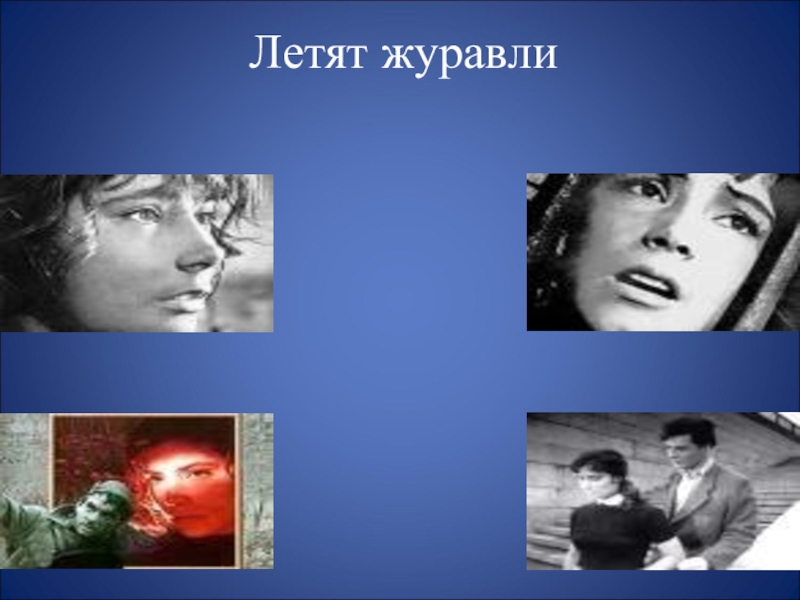 Летят журавли